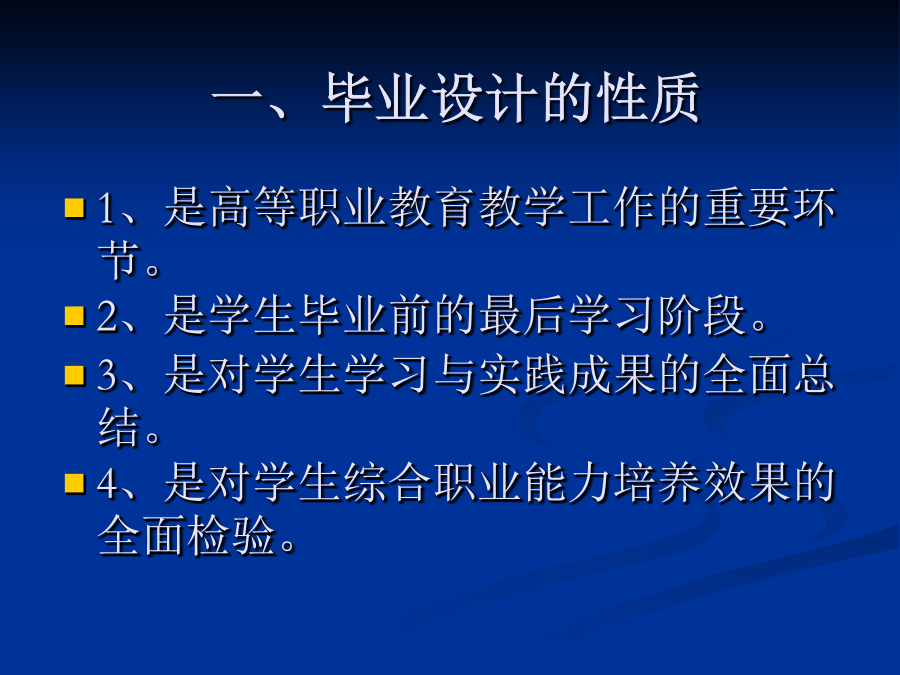 一、毕业设计的性质

1、是高等职业教育教学工作的重要环节。

2、是学生毕业前的最后学习阶段。

3、是对学生学习与实践成果的全面总结。

4、是对学生综合职业能力培养效果的全面检验。